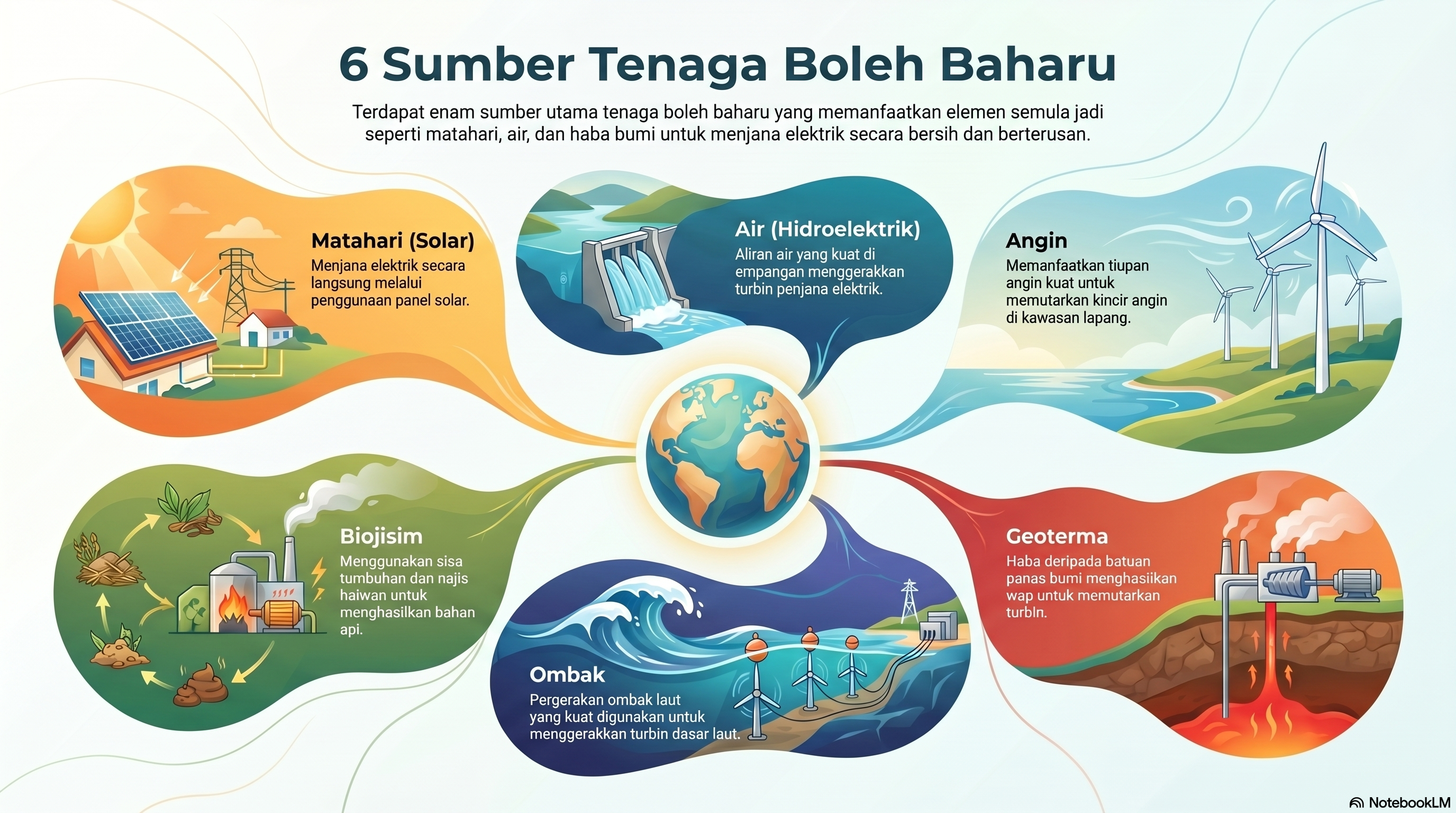 6 Sumber Tenaga Boleh Baharu

Terdapat enam sumber utama tenaga boleh baharu yang memanfaatkan elemen semula jadi seperti matahari, air, dan haba bumi untuk menjana elektrik secara bersih dan berterusan.

Matahari (Solar)
Menjana elektrik secara langsung melalui penggunaan panel solar.

Air (Hidroelektrik)
Aliran air yang kuat di empangan menggerakkan turbin penjana elektrik.

Angin
Memanfaatkan tiupan angin kuat untuk memutarkan kincir angin di kawasan lapang.

Biojisim
Menggunakan sisa tumbuhan dan najis haiwan untuk menghasilkan bahan api.

Ombak
Pergerakan ombak laut yang kuat digunakan untuk menggerakkan turbin dasar laut.

Geoterma
Haba deripada batuan panas bumi menghasiikan wap untuk memutarkan turbln.

NotebookLM